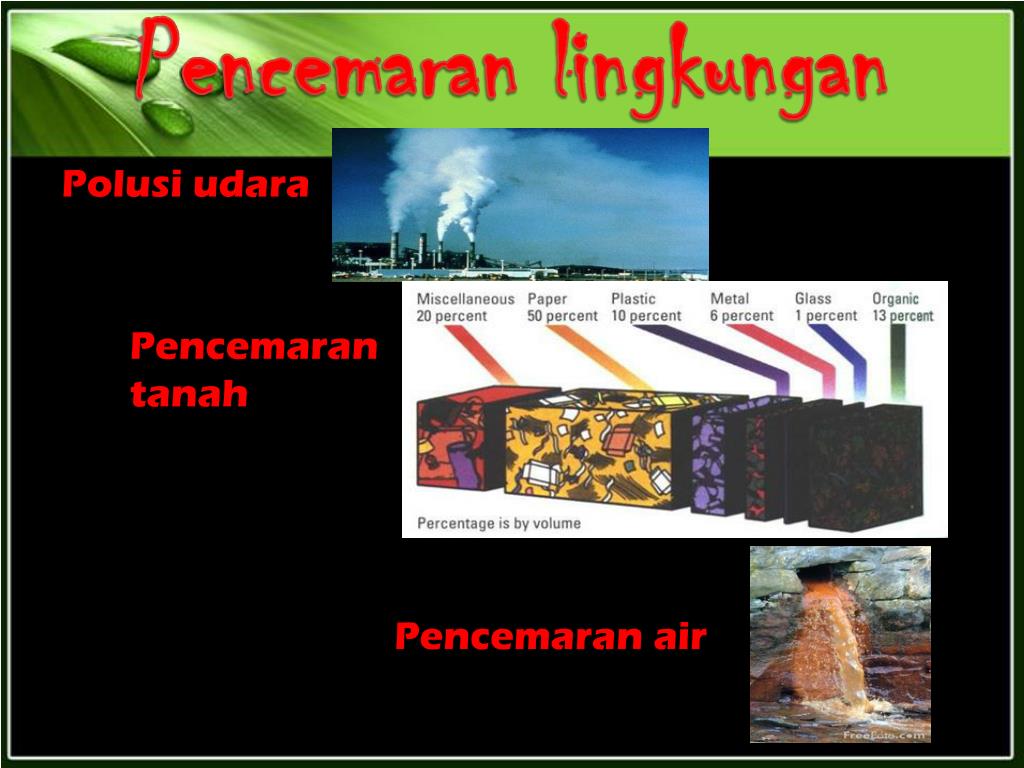 Pencemaran lingkungan

Polusi udara

Pencemaran tanah

Miscellaneous 20 percent
Paper 50 percent
Plastic 10 percent
Metal 6 percent
Glass 1 percent
Organic 13 percent

Percentage is by volume

Pencemaran air

FreeFoto.com